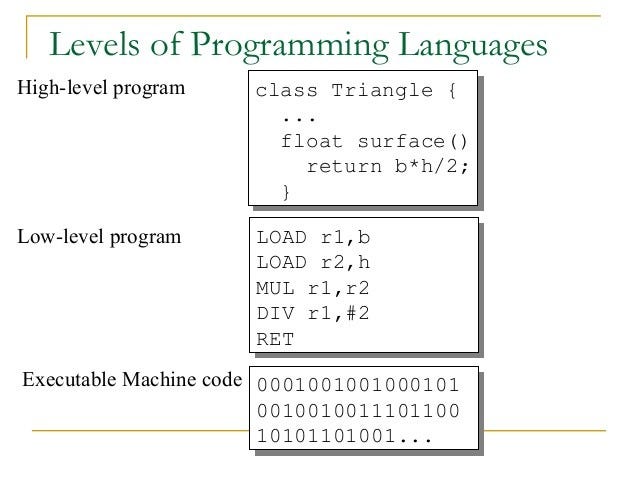 Levels of Programming Languages

High-level program

class Triangle {
 ...
 float surface()
 return b*h/2;
 }

Low-level program

LOAD r1,b
LOAD r2,h
MUL r1,r2
DIV r1,#2
RET

Executable Machine code

0001001001000101
0010010011101100
10101101001...